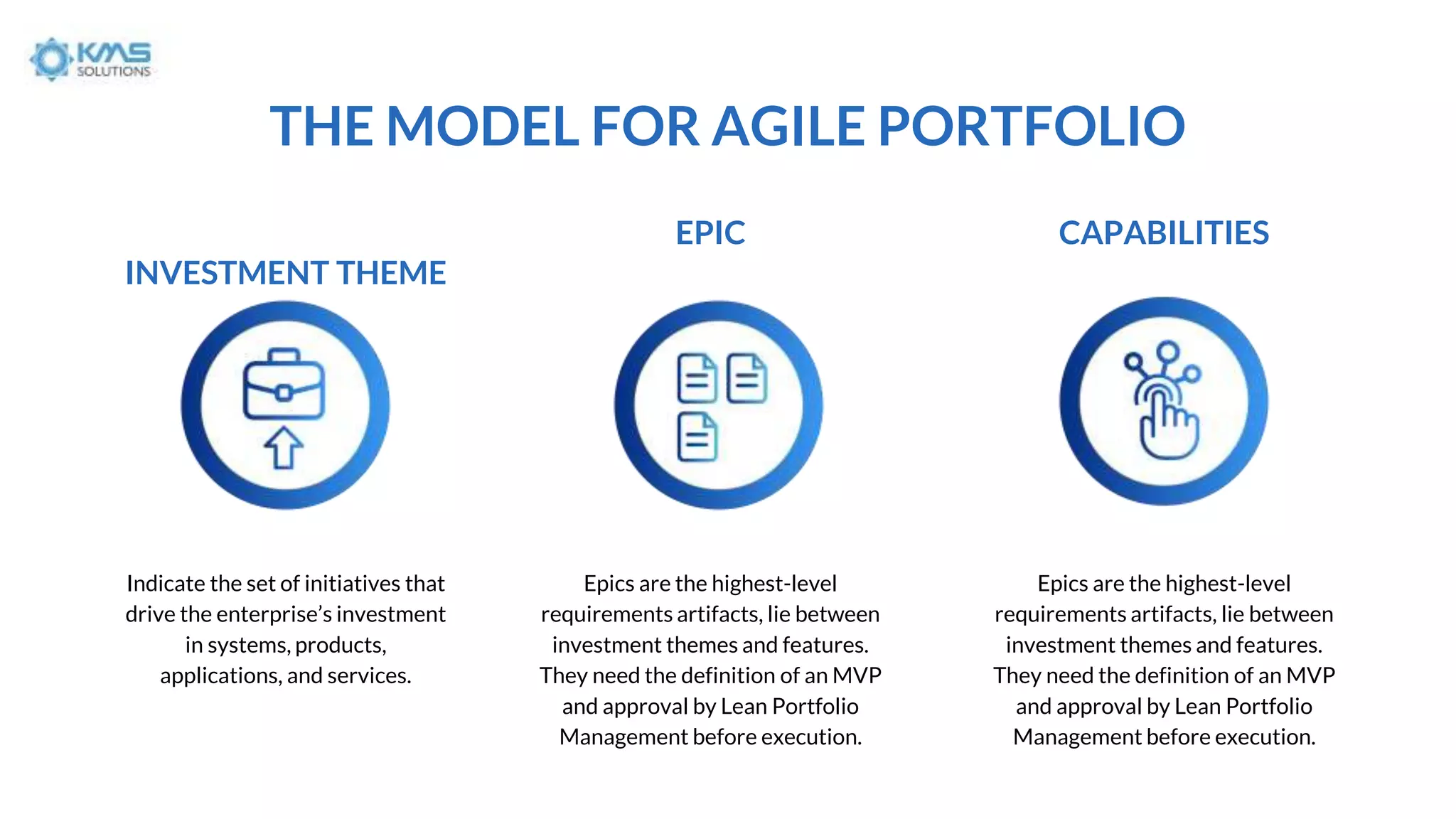 KMS SOLUTIONS

THE MODEL FOR AGILE PORTFOLIO

INVESTMENT THEME

Indicate the set of initiatives that drive the enterprise's investment in systems, products, applications, and services.

EPIC

Epics are the highest-level requirements artifacts, lie between investment themes and features. They need the definition of an MVP and approval by Lean Portfolio Management before execution.

CAPABILITIES

Epics are the highest-level requirements artifacts, lie between investment themes and features. They need the definition of an MVP and approval by Lean Portfolio Management before execution.